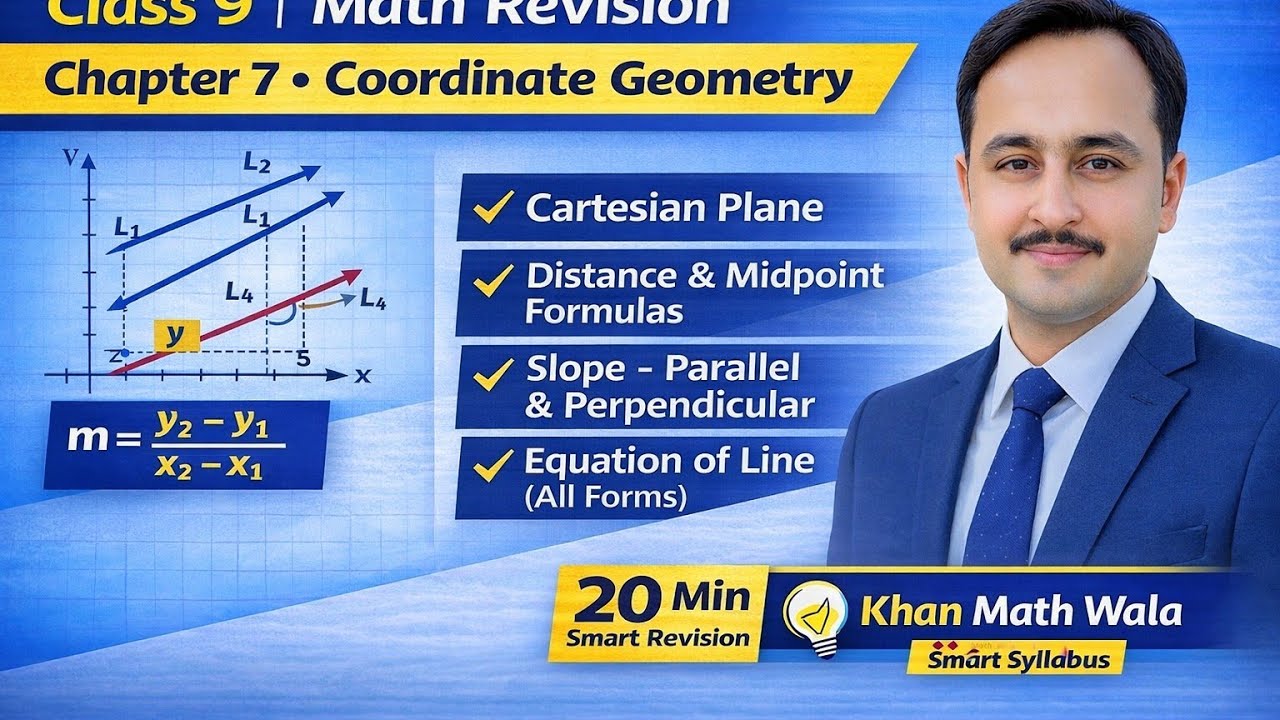 Class 9 | Math Revision

Chapter 7 • Coordinate Geometry

y
$L_2$
$L_1$
$L_1$
$L_4$
$L_4$
y
z
5
x

$m = \frac{y_2 - y_1}{x_2 - x_1}$

✓ Cartesian Plane

✓ Distance & Midpoint Formulas

✓ Slope - Parallel & Perpendicular

✓ Equation of Line (All Forms)

20 Min
Smart Revision

Khan Math Wala
Smart Syllabus